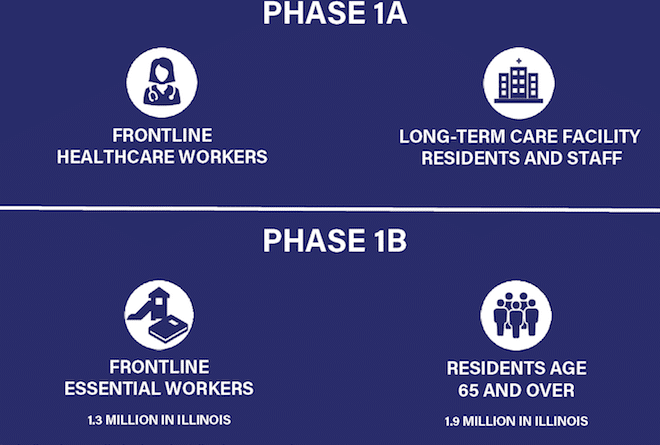 PHASE 1A

FRONTLINE HEALTHCARE WORKERS

LONG-TERM CARE FACILITY RESIDENTS AND STAFF

PHASE 1B

FRONTLINE ESSENTIAL WORKERS

1.3 MILLION IN ILLINOIS

RESIDENTS AGE 65 AND OVER

1.9 MILLION IN ILLINOIS